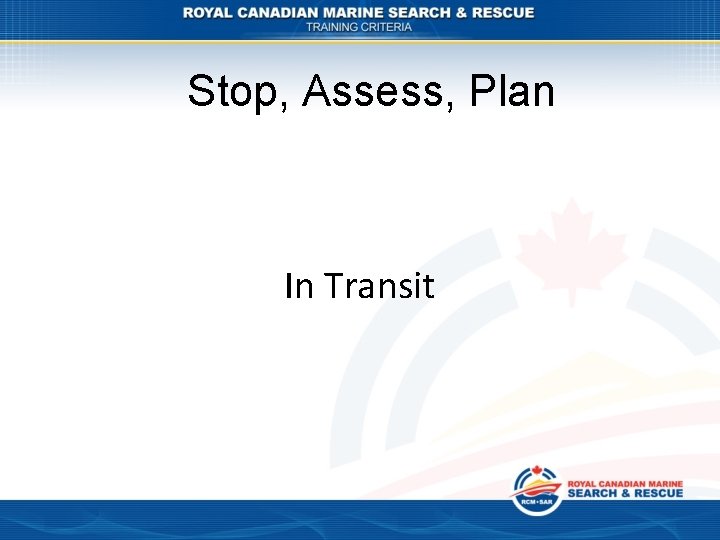 ROYAL CANADIAN MARINE SEARCH & RESCUE
TRAINING CRITERIA

Stop, Assess, Plan

In Transit

RCM•SAR
ROYAL CANADIAN MARINE
SEARCH & RESCUE